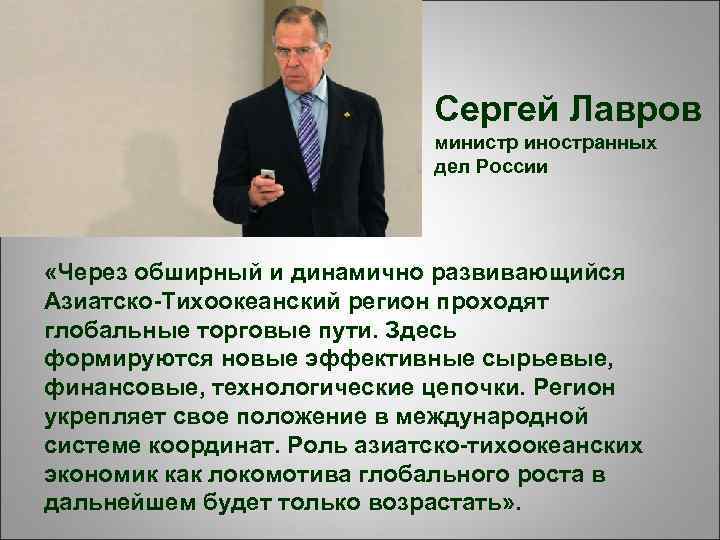 Сергей Лавров
министр иностранных дел России

«Через обширный и динамично развивающийся Азиатско-Тихоокеанский регион проходят глобальные торговые пути. Здесь формируются новые эффективные сырьевые, финансовые, технологические цепочки. Регион укрепляет свое положение в международной системе координат. Роль азиатско-тихоокеанских экономик как локомотива глобального роста в дальнейшем будет только возрастать».